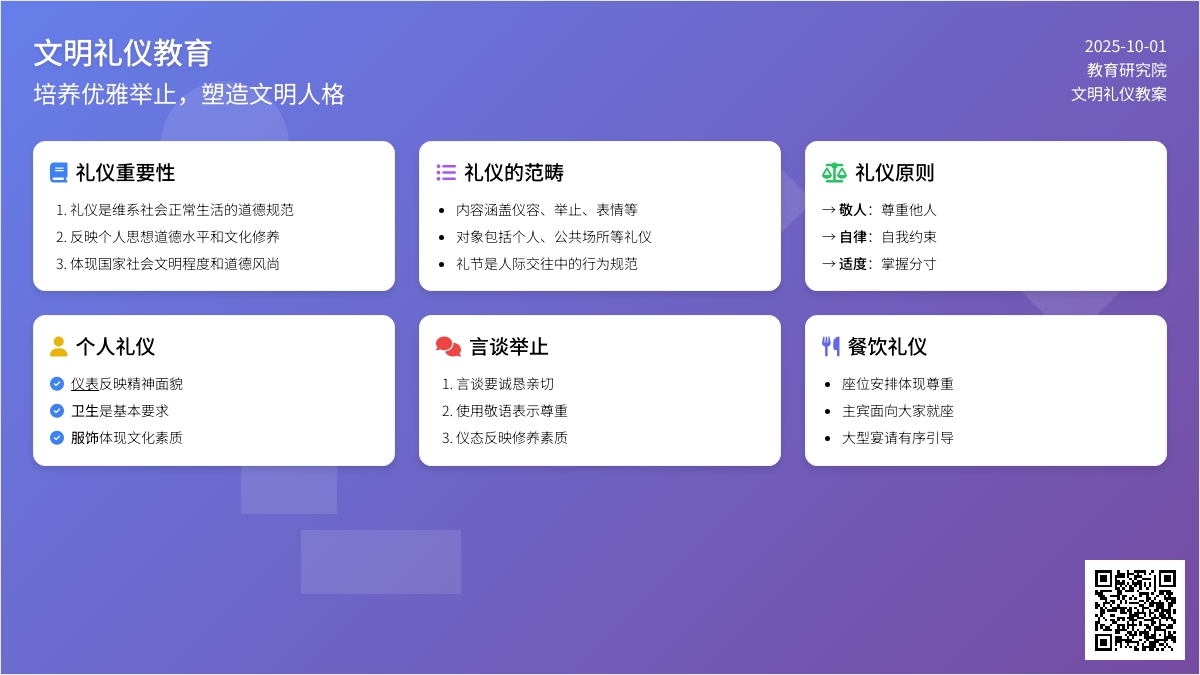 文明礼仪教育
培养优雅举止，塑造文明人格

2025-10-01
教育研究院
文明礼仪教案

礼仪重要性
1. 礼仪是维系社会正常生活的道德规范
2. 反映个人思想道德水平和文化修养
3. 体现国家社会文明程度和道德风尚

礼仪的范畴
• 内容涵盖仪容、举止、表情等
• 对象包括个人、公共场所等礼仪
• 礼节是人际交往中的行为规范

礼仪原则
→ 敬人：尊重他人
→ 自律：自我约束
→ 适度：掌握分寸

个人礼仪
仪表反映精神面貌
卫生是基本要求
服饰体现文化素质

言谈举止
1. 言谈要诚恳亲切
2. 使用敬语表示尊重
3. 仪态反映修养素质

餐饮礼仪
• 座位安排体现尊重
• 主宾面向大家就座
• 大型宴请有序引导